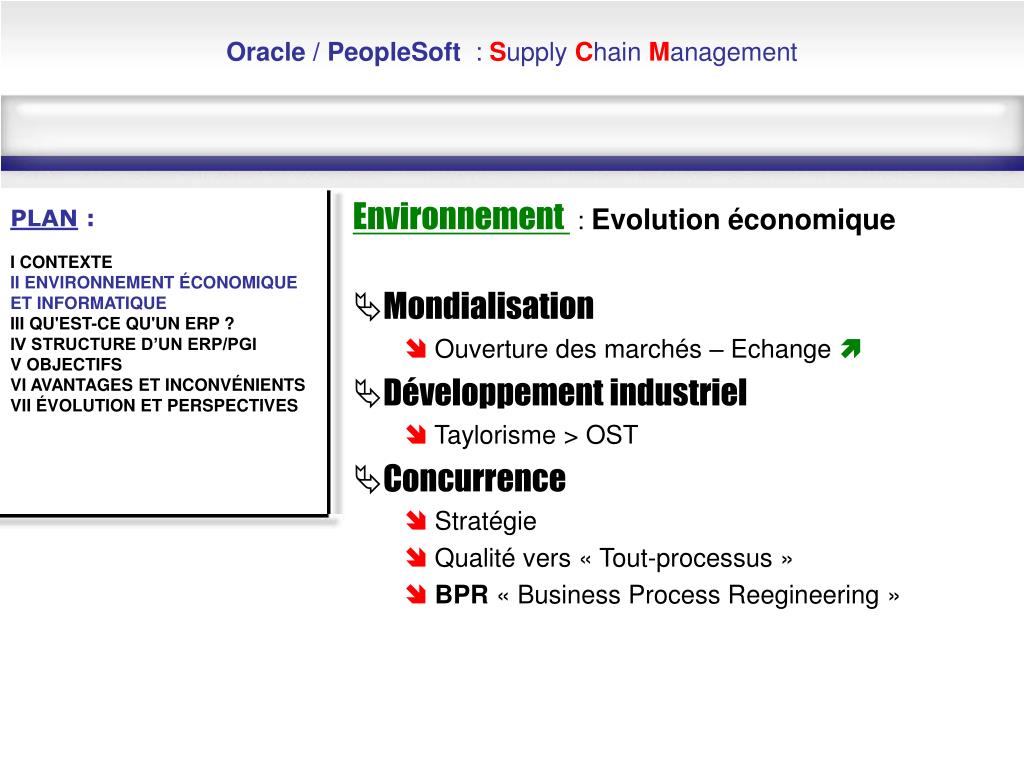 Oracle / PeopleSoft : Supply Chain Management

PLAN :

I CONTEXTE
II ENVIRONNEMENT ÉCONOMIQUE ET INFORMATIQUE
III QU'EST-CE QU'UN ERP ?
IV STRUCTURE D'UN ERP/PGI
V OBJECTIFS
VI AVANTAGES ET INCONVÉNIENTS
VII ÉVOLUTION ET PERSPECTIVES

Environnement : Evolution économique

Mondialisation
Ouverture des marchés – Echange
Développement industriel
Taylorisme > OST
Concurrence
Stratégie
Qualité vers « Tout-processus »
BPR « Business Process Reegineering »